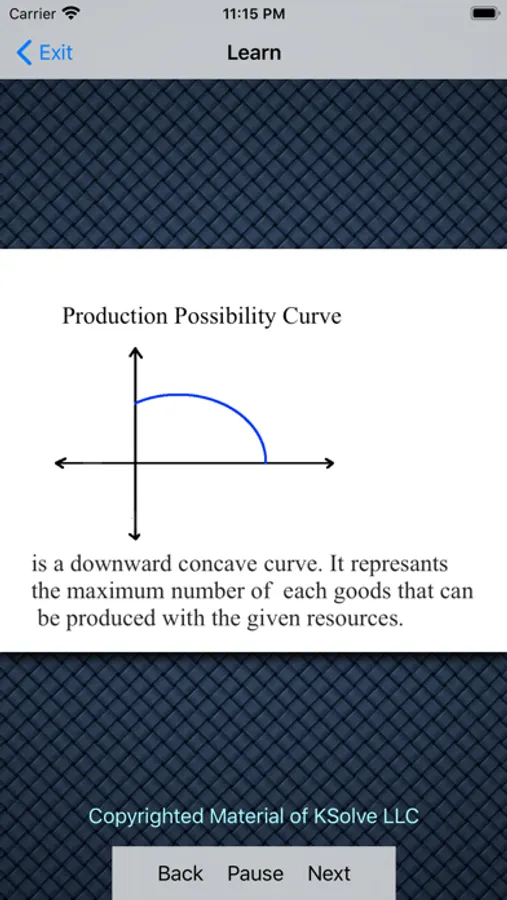 Carrier 11:15 PM

Exit Learn

Production Possibility Curve

is a downward concave curve. It represants the maximum number of each goods that can be produced with the given resources.

Copyrighted Material of KSolve LLC

Back Pause Next